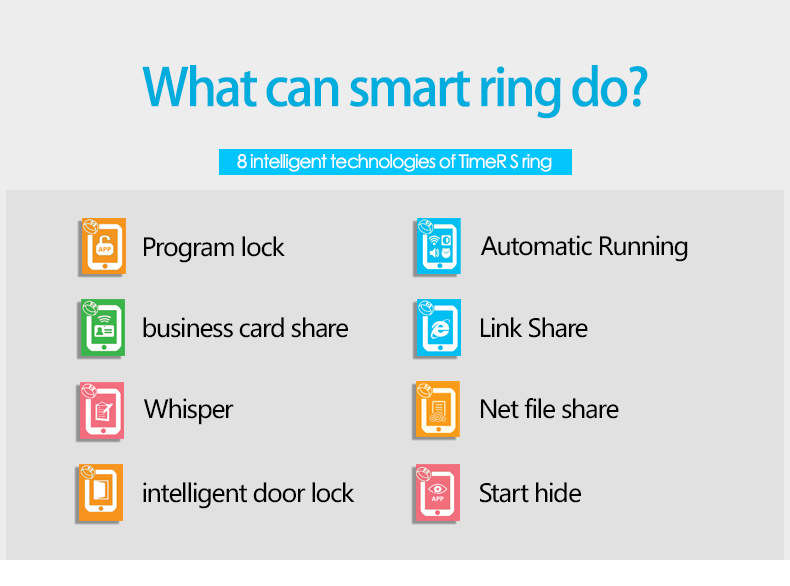 What can smart ring do?

8 intelligent technologies of TimeR S ring

APP
Program lock

business card share

Whisper

intelligent door lock

Automatic Running

Link Share

Net file share

APP
Start hide